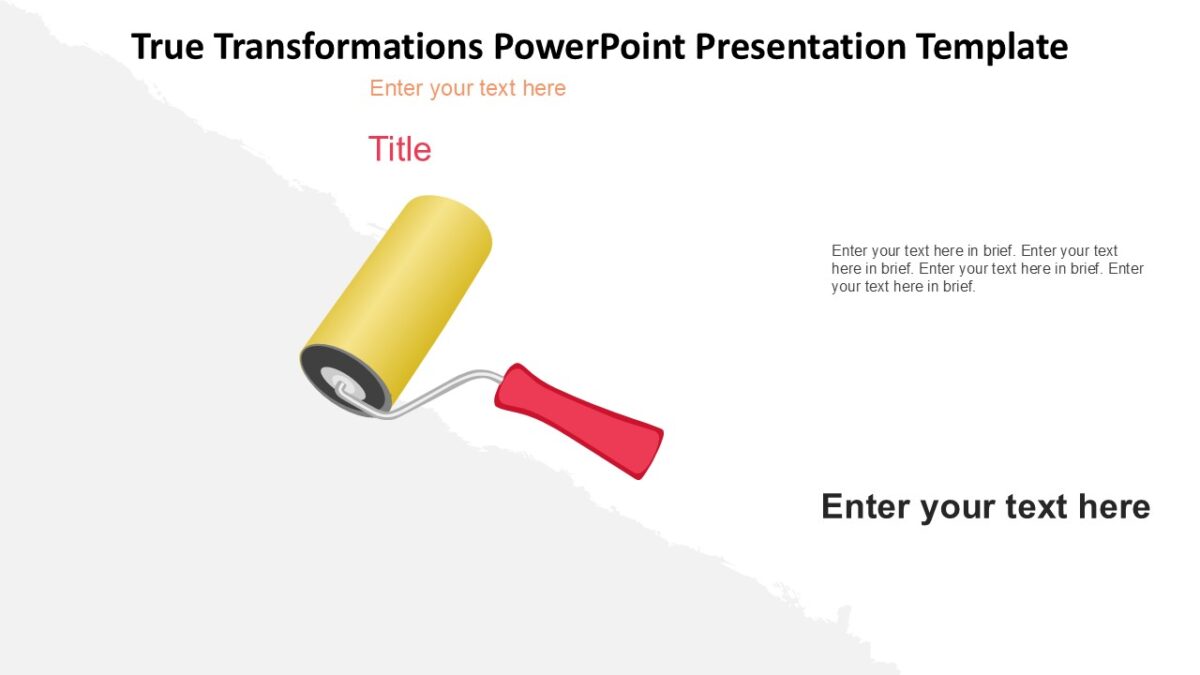 True Transformations PowerPoint Presentation Template

Enter your text here

Title

Enter your text here in brief. Enter your text here in brief. Enter your text here in brief. Enter your text here in brief.

Enter your text here